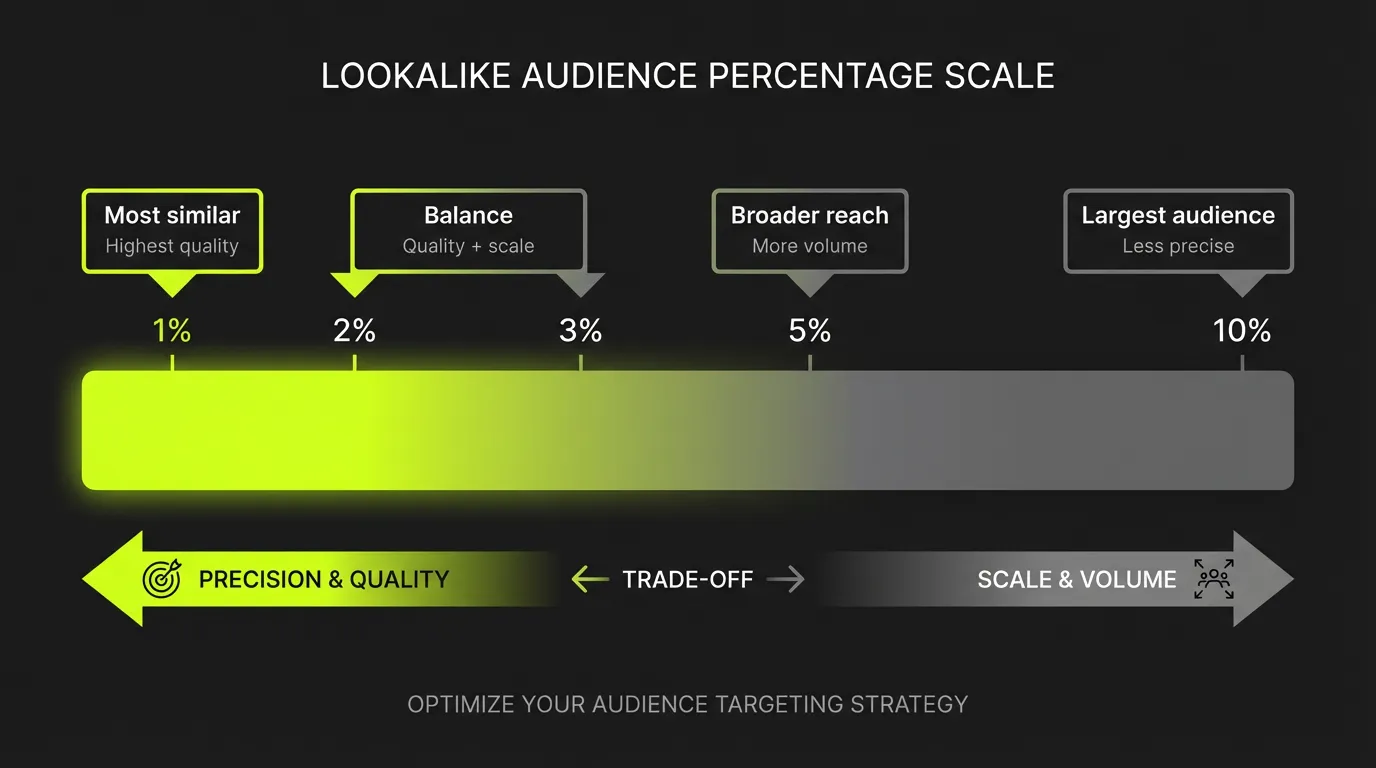 LOOKALIKE AUDIENCE PERCENTAGE SCALE

Most similar
Highest quality

Balance
Quality + scale

Broader reach
More volume

Largest audience
Less precise

1%
2%
3%
5%
10%

PRECISION & QUALITY

TRADE-OFF

SCALE & VOLUME

OPTIMIZE YOUR AUDIENCE TARGETING STRATEGY